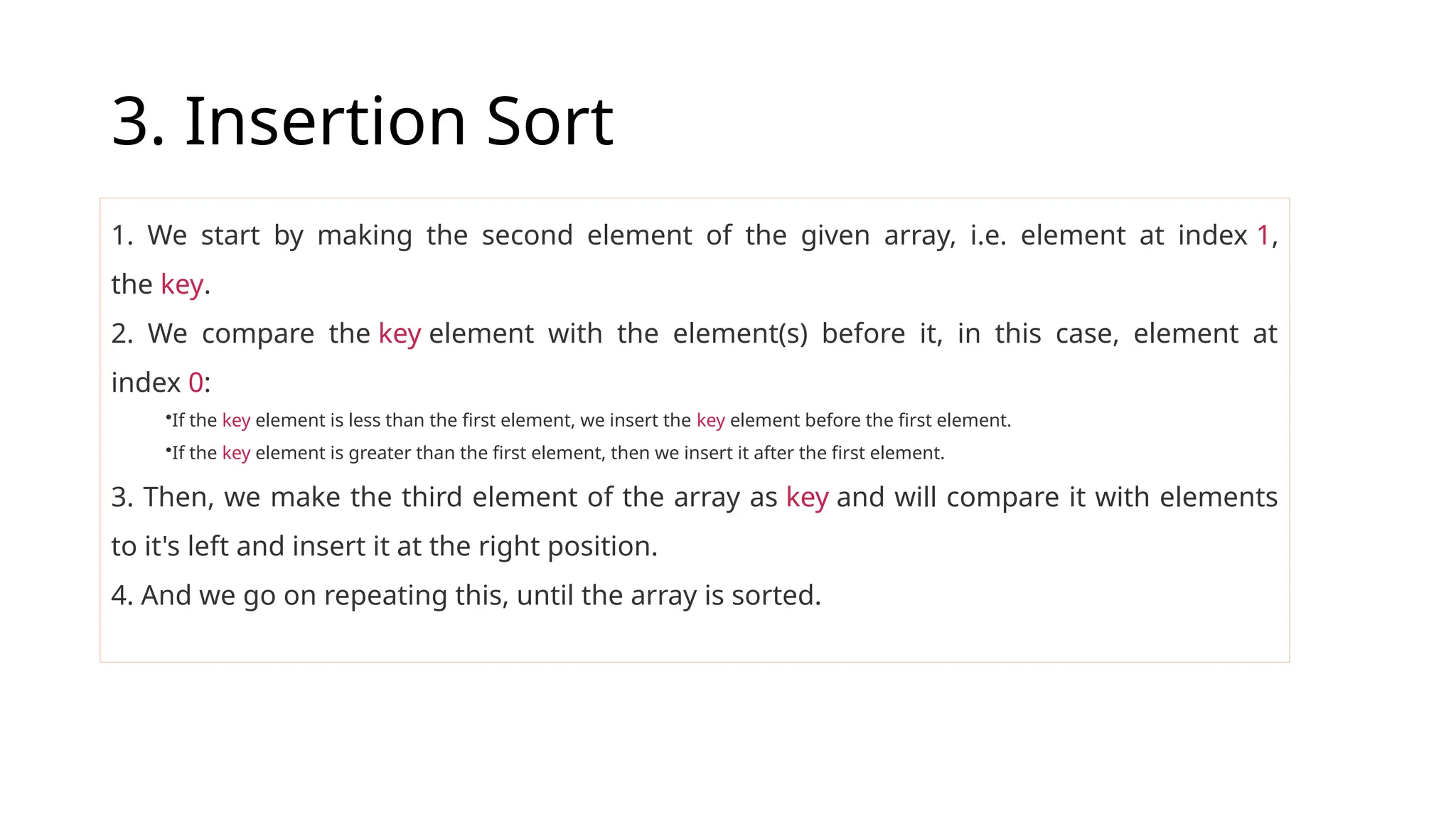 3. Insertion Sort

1. We start by making the second element of the given array, i.e. element at index 1, the key.

2. We compare the key element with the element(s) before it, in this case, element at index 0:

•If the key element is less than the first element, we insert the key element before the first element.

•If the key element is greater than the first element, then we insert it after the first element.

3. Then, we make the third element of the array as key and will compare it with elements to it's left and insert it at the right position.

4. And we go on repeating this, until the array is sorted.